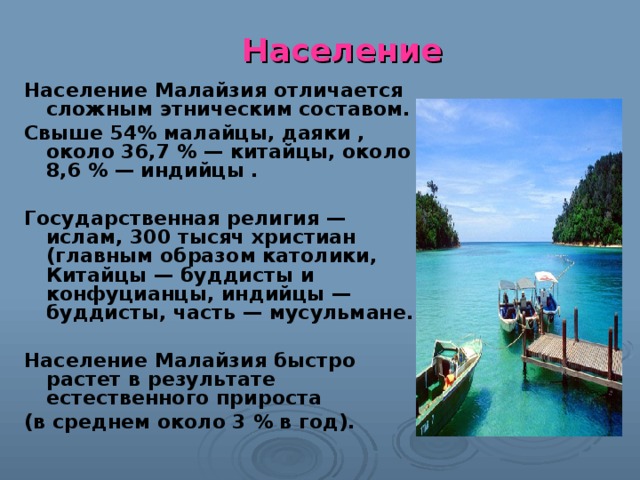 Население

Население Малайзия отличается сложным этническим составом.

Свыше 54% малайцы, даяки , около 36,7 % — китайцы, около 8,6 % — индийцы .

Государственная религия — ислам, 300 тысяч христиан (главным образом католики, Китайцы — буддисты и конфуцианцы, индийцы — буддисты, часть — мусульмане.

Население Малайзия быстро растет в результате естественного прироста
(в среднем около 3 % в год).